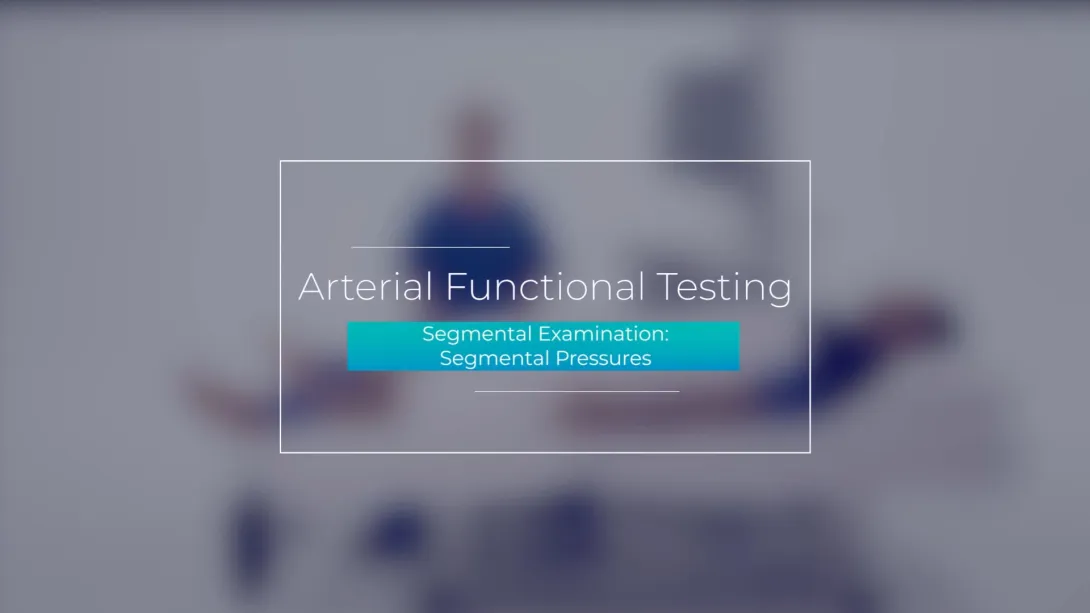 Arterial Functional Testing

Segmental Examination:
Segmental Pressures